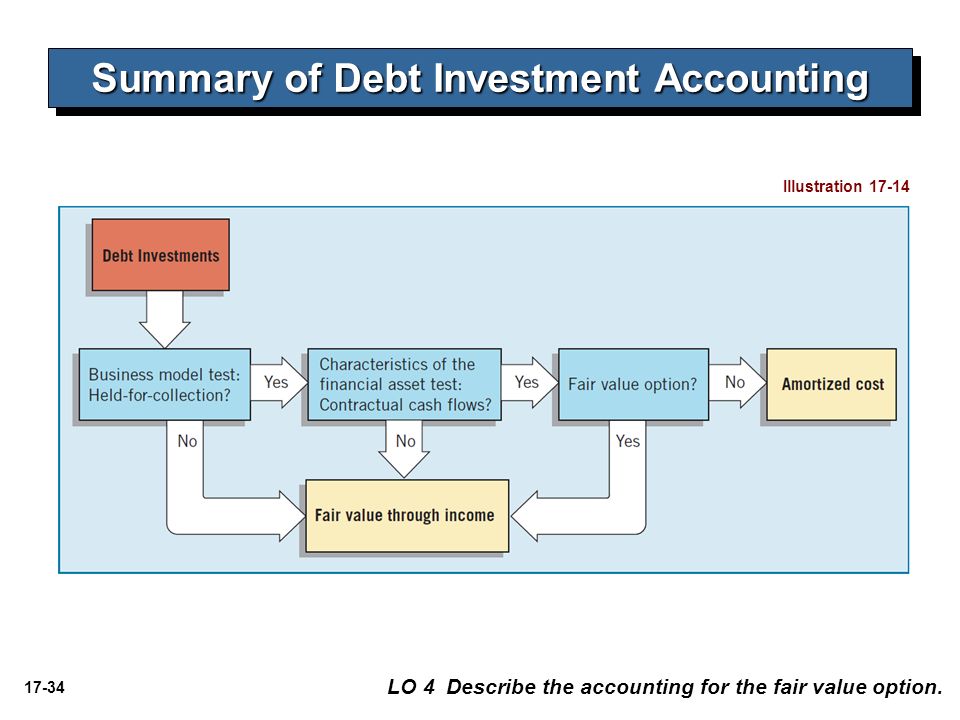 Summary of Debt Investment Accounting

Illustration 17-14

Debt Investments

Business model test: Held-for-collection?

Yes

Characteristics of the financial asset test: Contractual cash flows?

Yes

Fair value option?

No

Amortized cost

No

No

Yes

Fair value through income

17-34

LO 4 Describe the accounting for the fair value option.